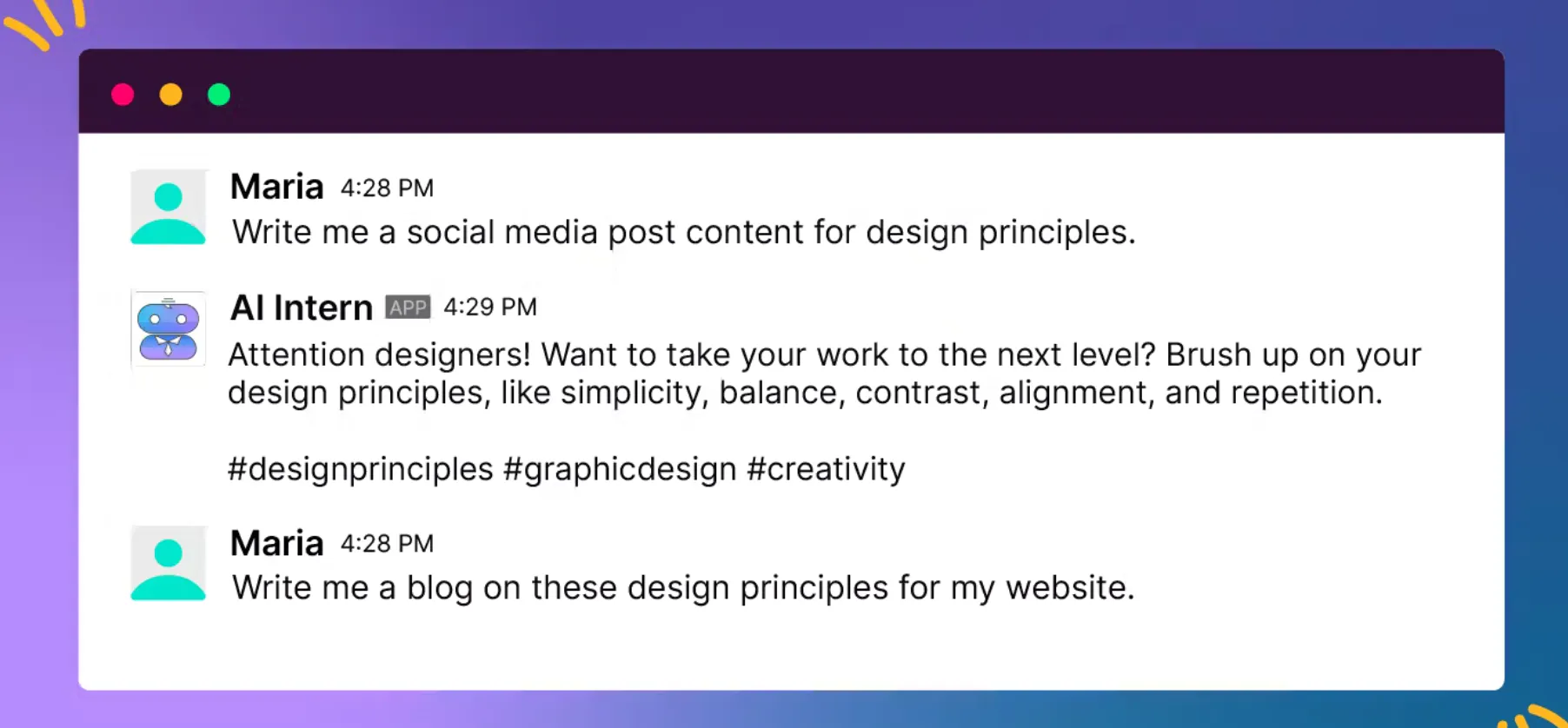 Maria 4:28 PM
Write me a social media post content for design principles.

AI Intern APP 4:29 PM
Attention designers! Want to take your work to the next level? Brush up on your design principles, like simplicity, balance, contrast, alignment, and repetition.

#designprinciples #graphicdesign #creativity

Maria 4:28 PM
Write me a blog on these design principles for my website.